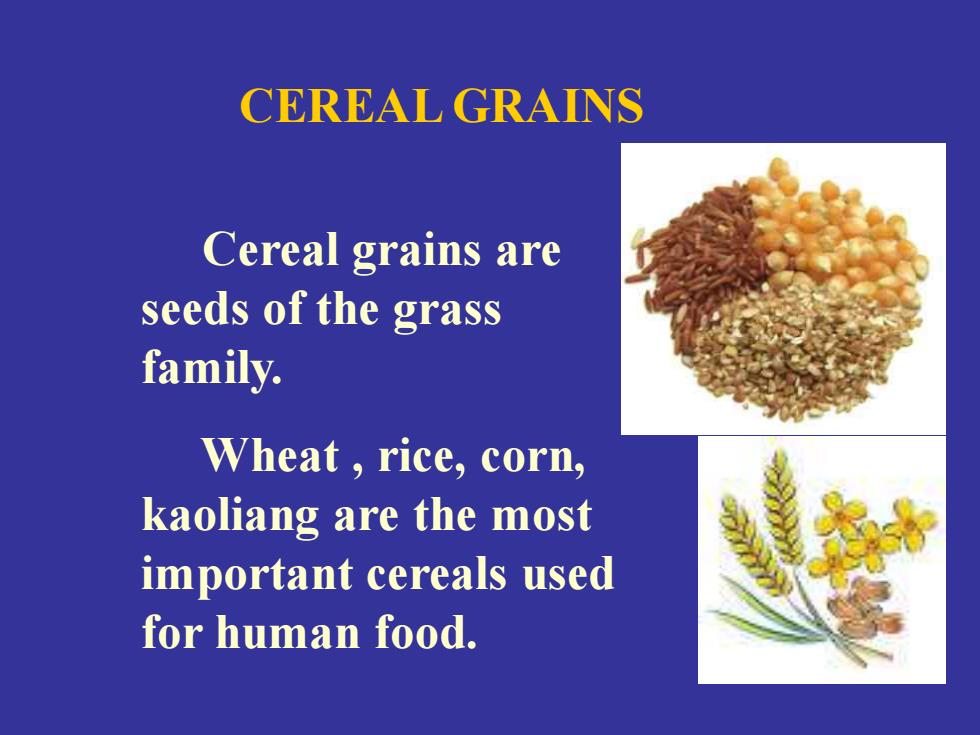 CEREAL GRAINS

Cereal grains are seeds of the grass family.

Wheat , rice, corn, kaoliang are the most important cereals used for human food.